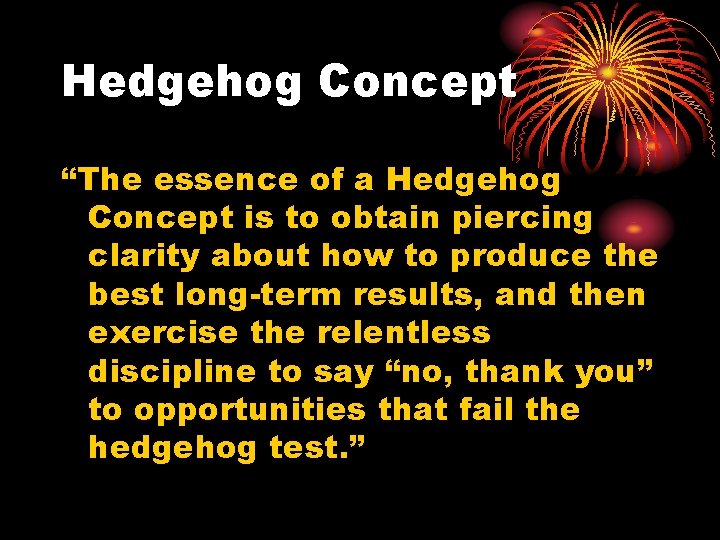 Hedgehog Concept

"The essence of a Hedgehog Concept is to obtain piercing clarity about how to produce the best long-term results, and then exercise the relentless discipline to say "no, thank you" to opportunities that fail the hedgehog test."